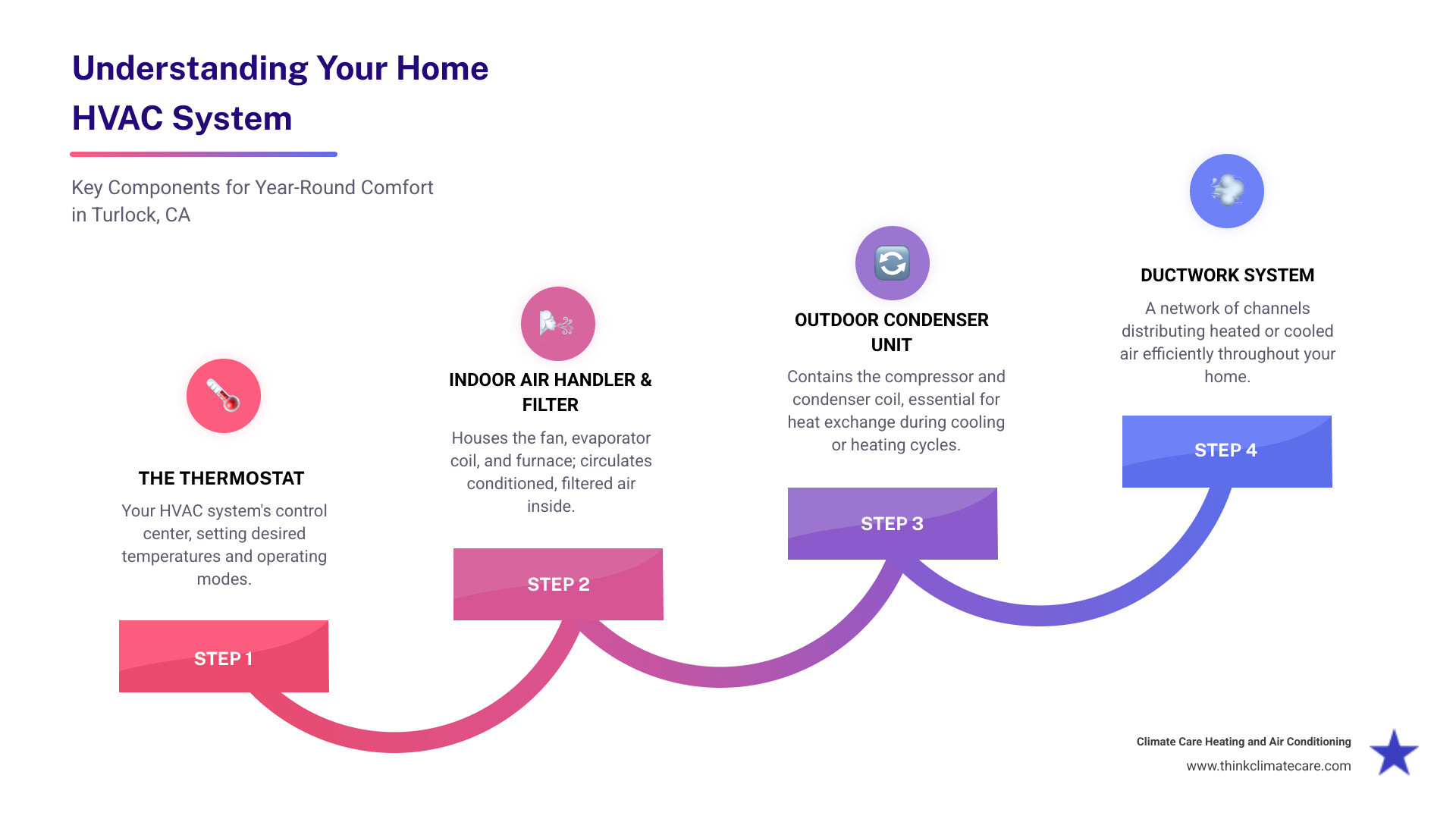 Understanding Your Home HVAC System

Key Components for Year-Round Comfort in Turlock, CA

THE THERMOSTAT

Your HVAC system's control center, setting desired temperatures and operating modes.

STEP 1

INDOOR AIR HANDLER & FILTER

Houses the fan, evaporator coil, and furnace; circulates conditioned, filtered air inside.

STEP 2

OUTDOOR CONDENSER UNIT

Contains the compressor and condenser coil, essential for heat exchange during cooling or heating cycles.

STEP 3

DUCTWORK SYSTEM

A network of channels distributing heated or cooled air efficiently throughout your home.

STEP 4

Climate Care Heating and Air Conditioning
www.thinkclimatecare.com